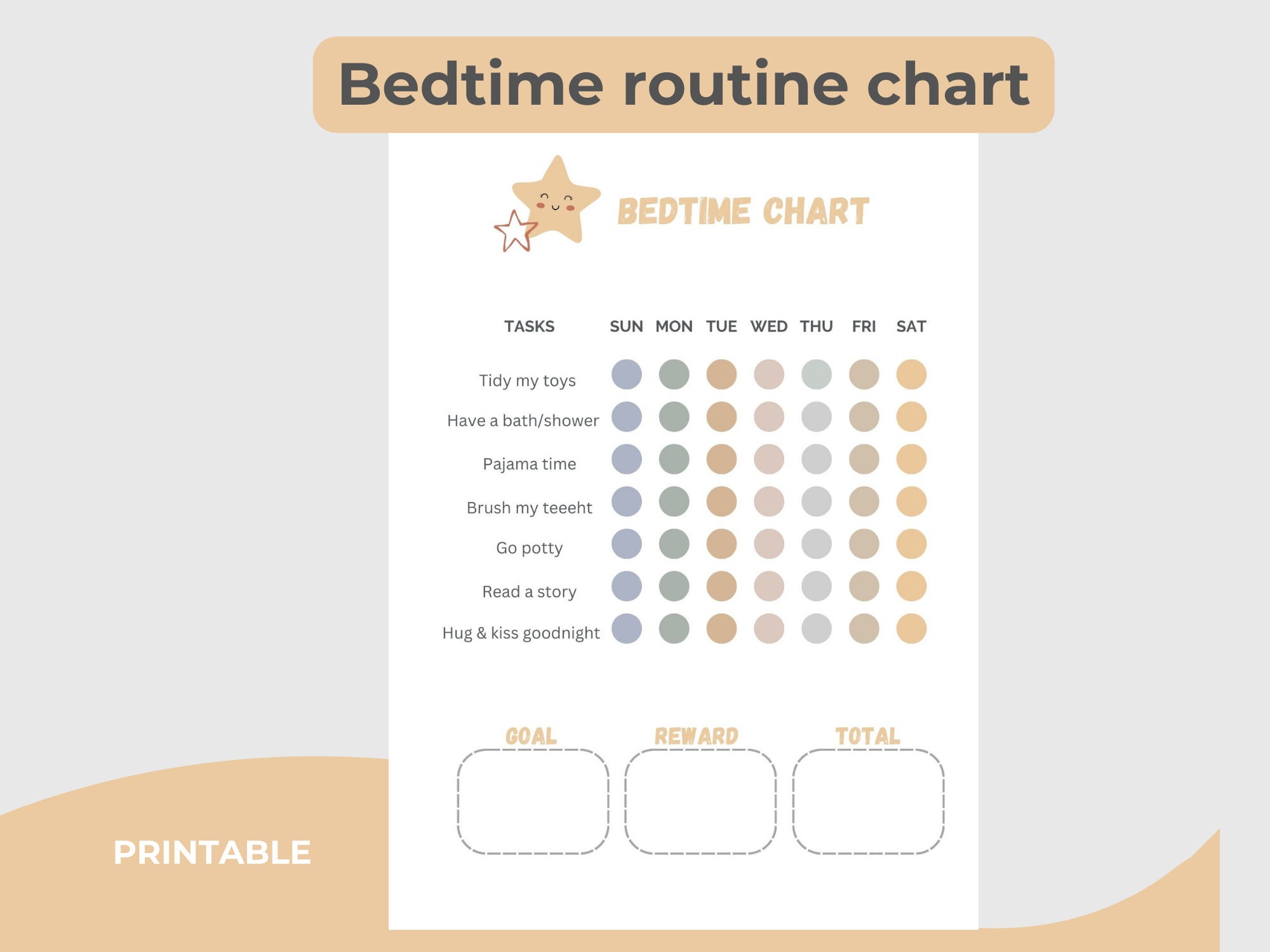 Bedtime routine chart

BEDTIME CHART

| TASKS | SUN | MON | TUE | WED | THU | FRI | SAT |
|---|---|---|---|---|---|---|---|
| Tidy my toys | | | | | | | |
| Have a bath/shower | | | | | | | |
| Pajama time | | | | | | | |
| Brush my teeeht | | | | | | | |
| Go potty | | | | | | | |
| Read a story | | | | | | | |
| Hug & kiss goodnight | | | | | | | |

GOAL

REWARD

TOTAL

PRINTABLE